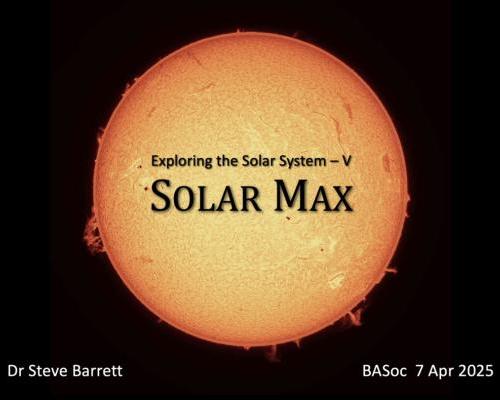 Exploring the Solar System – V

SOLAR MAX

Dr Steve Barrett

BASoc 7 Apr 2025